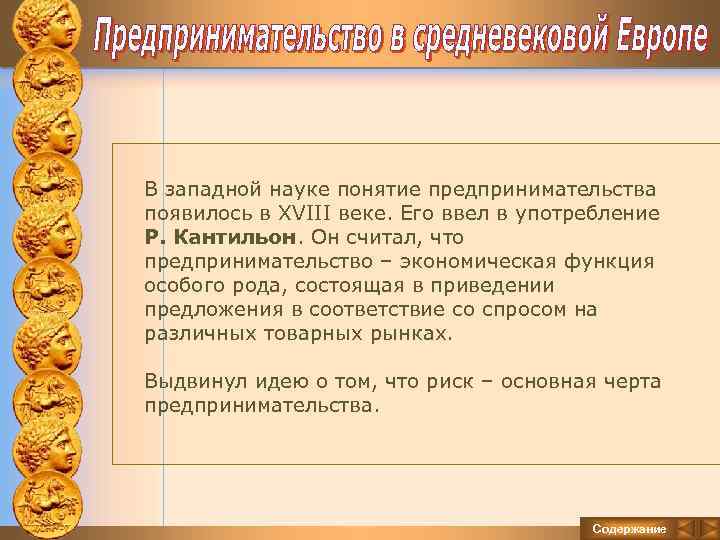 Предпринимательство в средневековой Европе

В западной науке понятие предпринимательства появилось в XVIII веке. Его ввел в употребление Р. Кантильон. Он считал, что предпринимательство – экономическая функция особого рода, состоящая в приведении предложения в соответствие со спросом на различных товарных рынках.

Выдвинул идею о том, что риск – основная черта предпринимательства.

Содержание